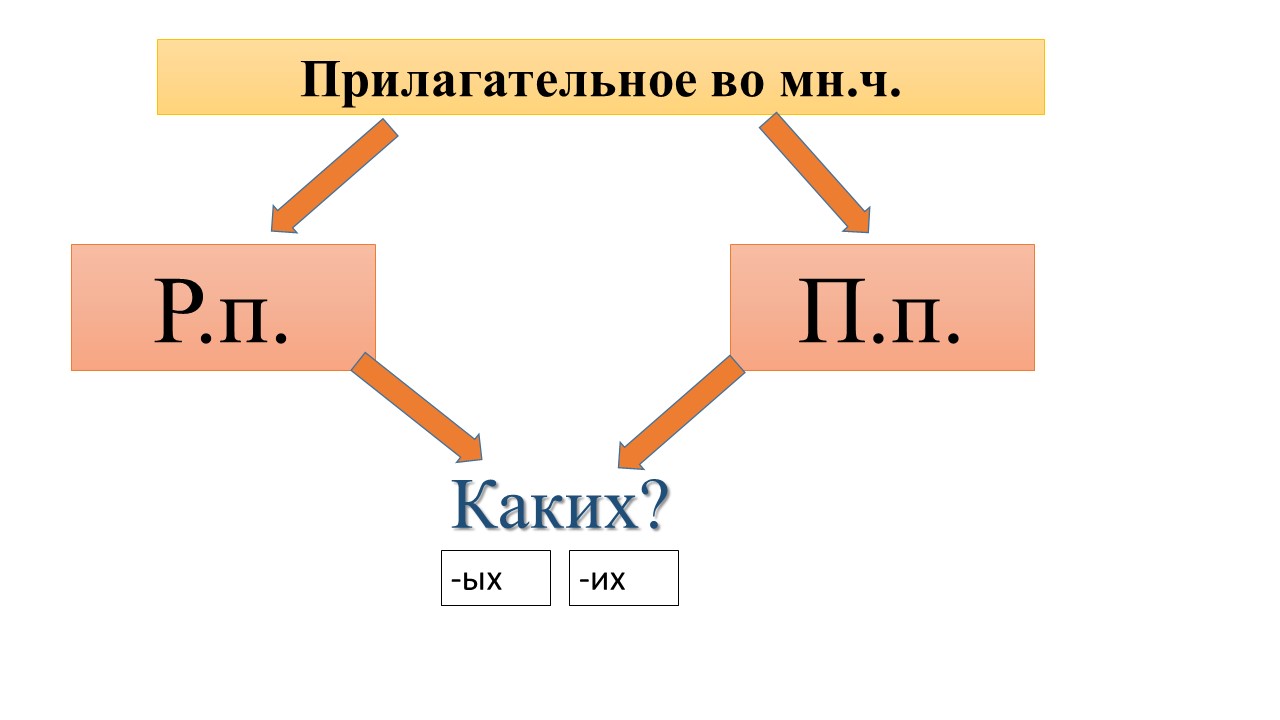 Прилагательное во мн.ч.

Р.п.

П.п.

Каких?

-ых

-их